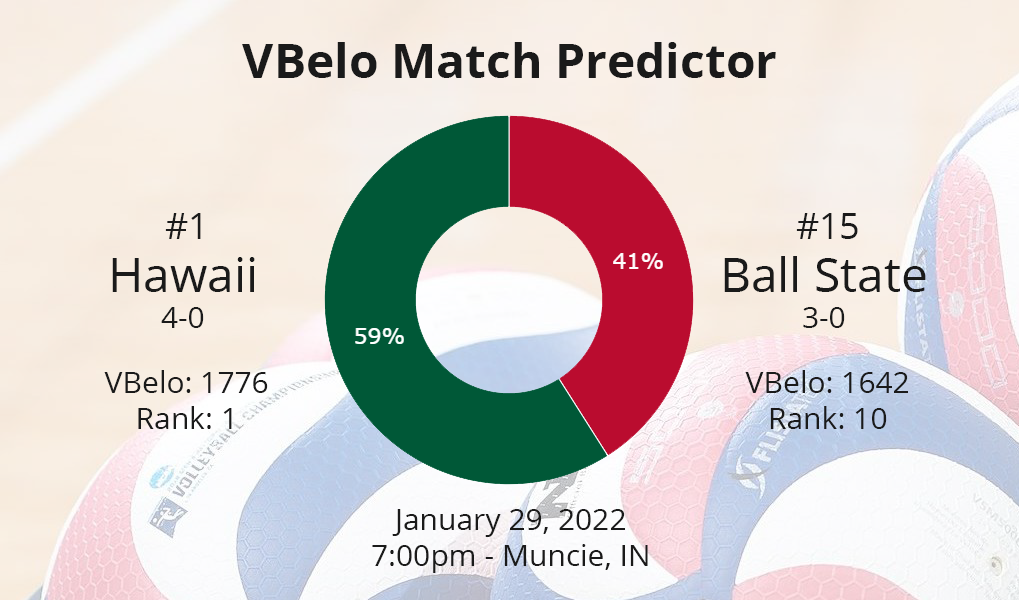 VBelo Match Predictor

#1
Hawaii
4-0

VBelo: 1776
Rank: 1

59%

41%

#15
Ball State
3-0

VBelo: 1642
Rank: 10

January 29, 2022
7:00pm - Muncie, IN